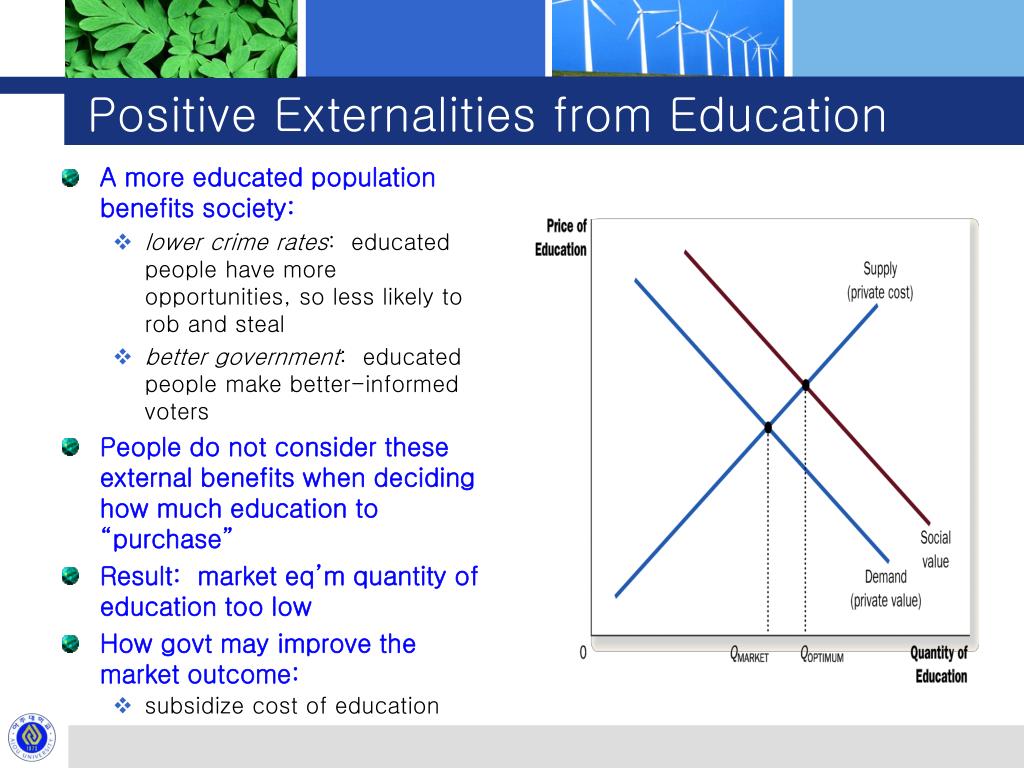 Positive Externalities from Education

A more educated population benefits society:

lower crime rates: educated people have more opportunities, so less likely to rob and steal

better government: educated people make better-informed voters

People do not consider these external benefits when deciding how much education to "purchase"

Result: market eq'm quantity of education too low

How govt may improve the market outcome:

subsidize cost of education

Price of Education

Supply (private cost)

Social value

Demand (private value)

0

$Q_{MARKET}$

$Q_{OPTIMUM}$

Quantity of Education